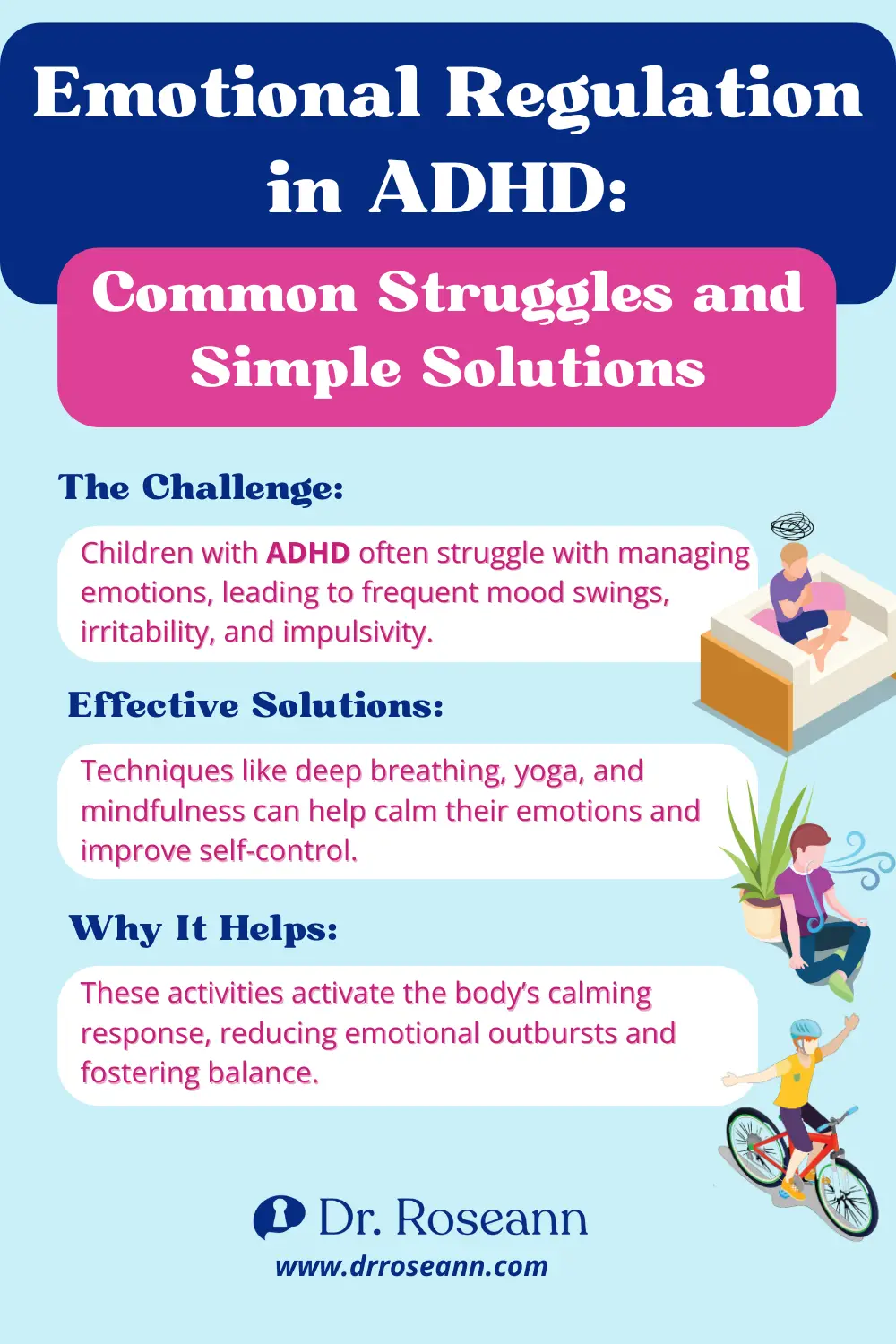 Emotional Regulation in ADHD:

Common Struggles and Simple Solutions

The Challenge:

Children with ADHD often struggle with managing emotions, leading to frequent mood swings, irritability, and impulsivity.

Effective Solutions:

Techniques like deep breathing, yoga, and mindfulness can help calm their emotions and improve self-control.

Why It Helps:

These activities activate the body's calming response, reducing emotional outbursts and fostering balance.

Dr. Roseann

www.drroseann.com